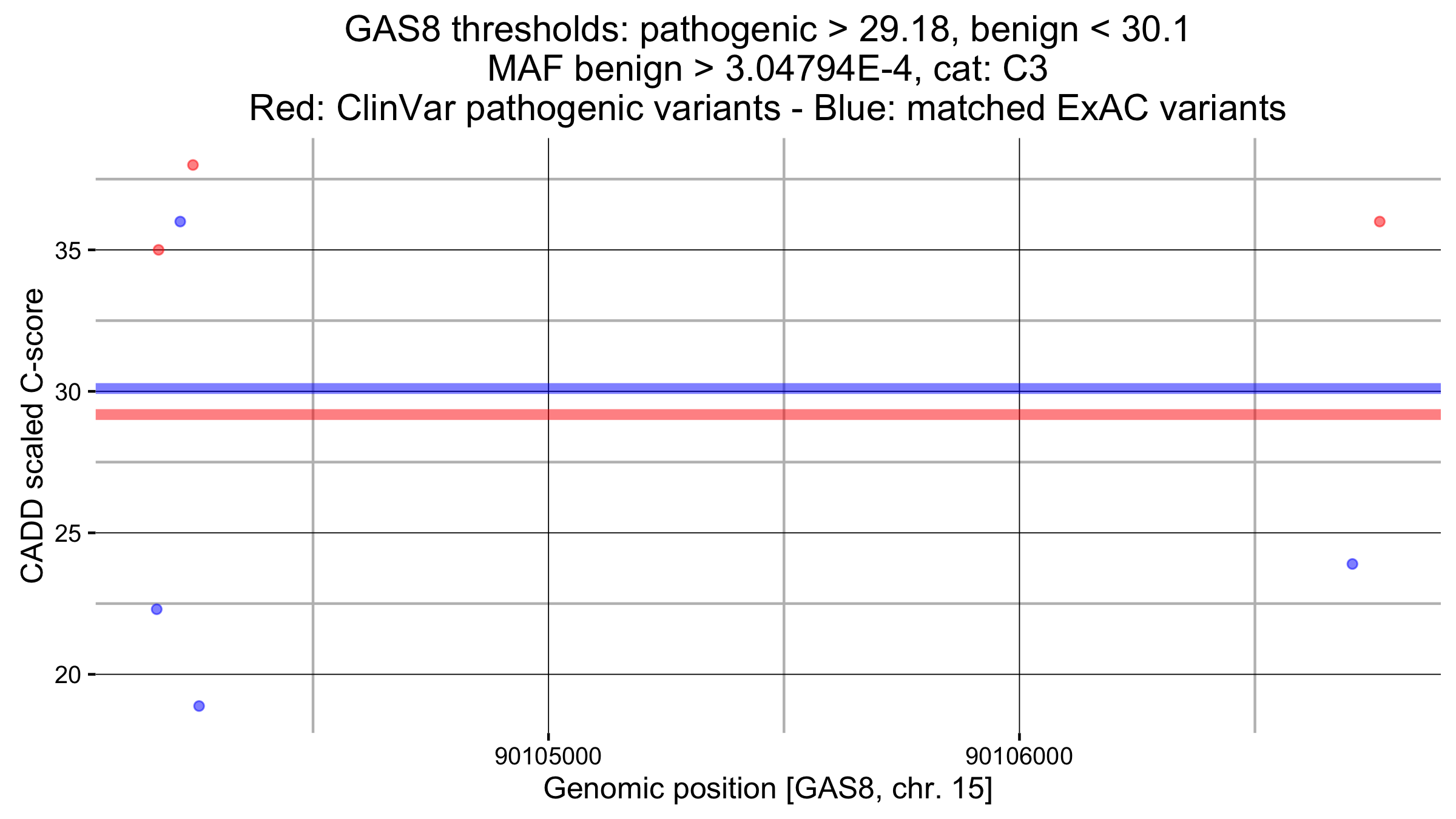 GAS8 thresholds: pathogenic > 29.18, benign < 30.1
MAF benign > 3.04794E-4, cat: C3
Red: ClinVar pathogenic variants - Blue: matched ExAC variants

CADD scaled C-score

35
30
25
20

90105000
90106000

Genomic position [GAS8, chr. 15]